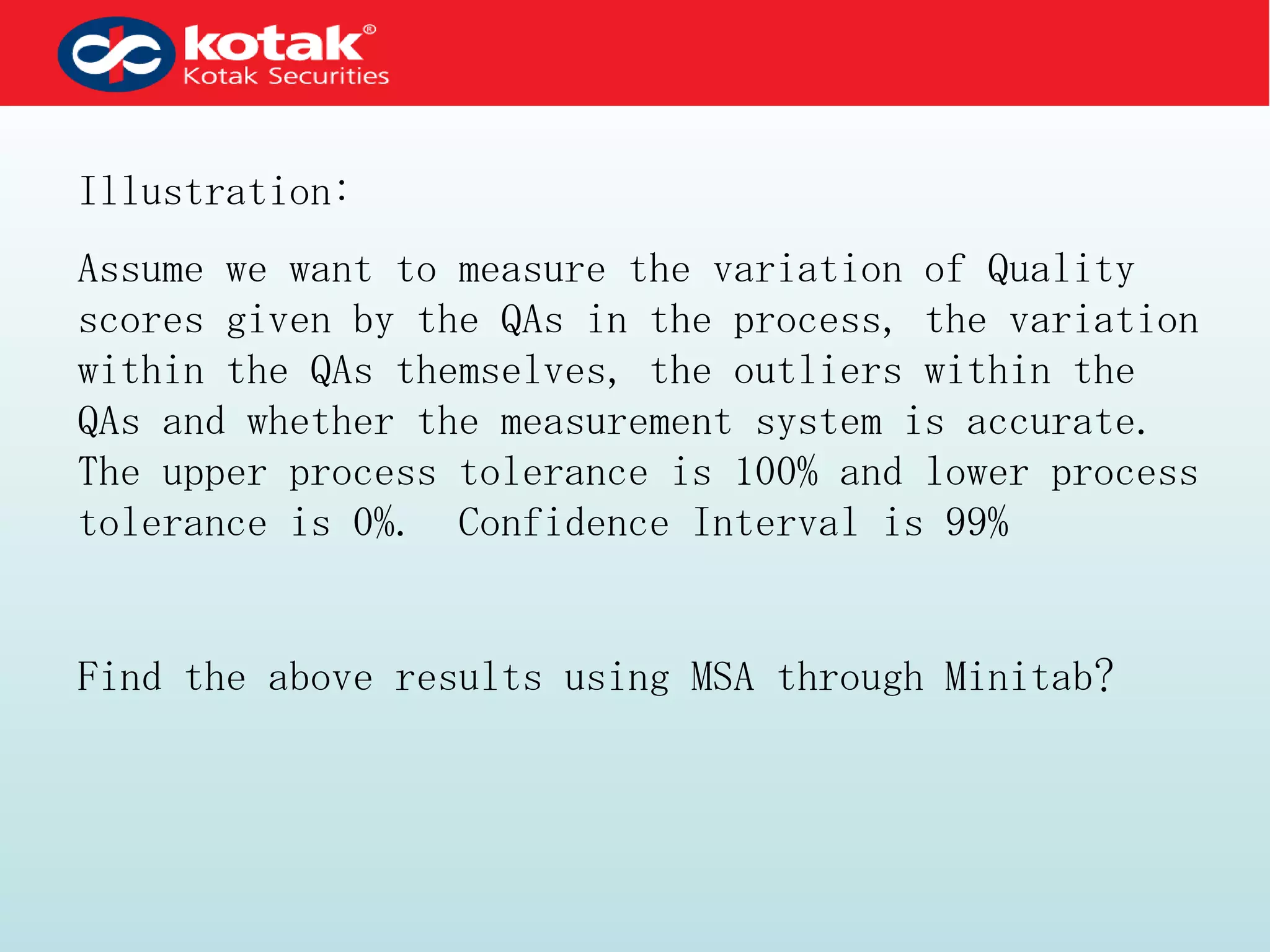 kotak®
Kotak Securities

Illustration:

Assume we want to measure the variation of Quality scores given by the QAs in the process, the variation within the QAs themselves, the outliers within the QAs and whether the measurement system is accurate. The upper process tolerance is 100% and lower process tolerance is 0%. Confidence Interval is 99%

Find the above results using MSA through Minitab?